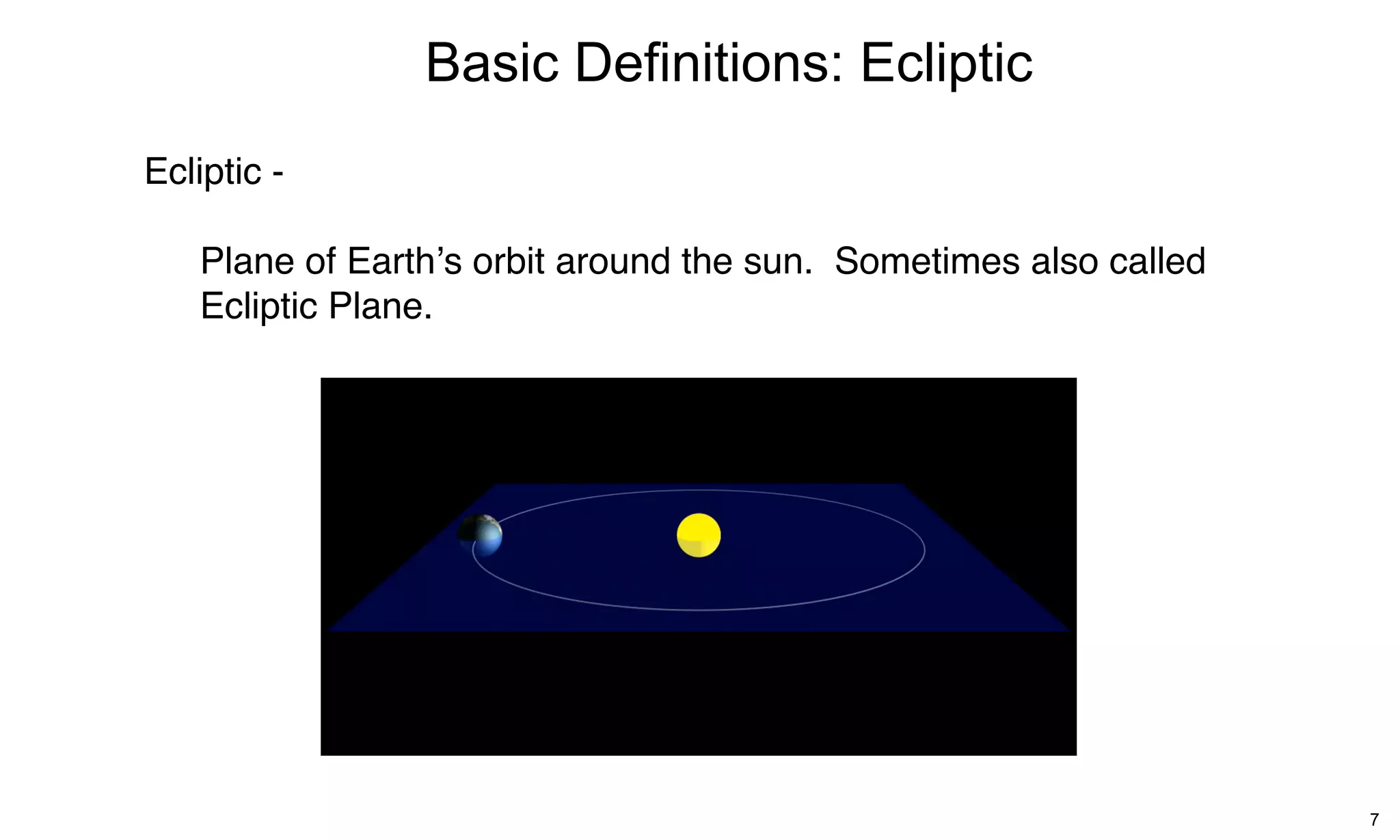 Basic Definitions: Ecliptic

Ecliptic -

Plane of Earth’s orbit around the sun. Sometimes also called Ecliptic Plane.

7